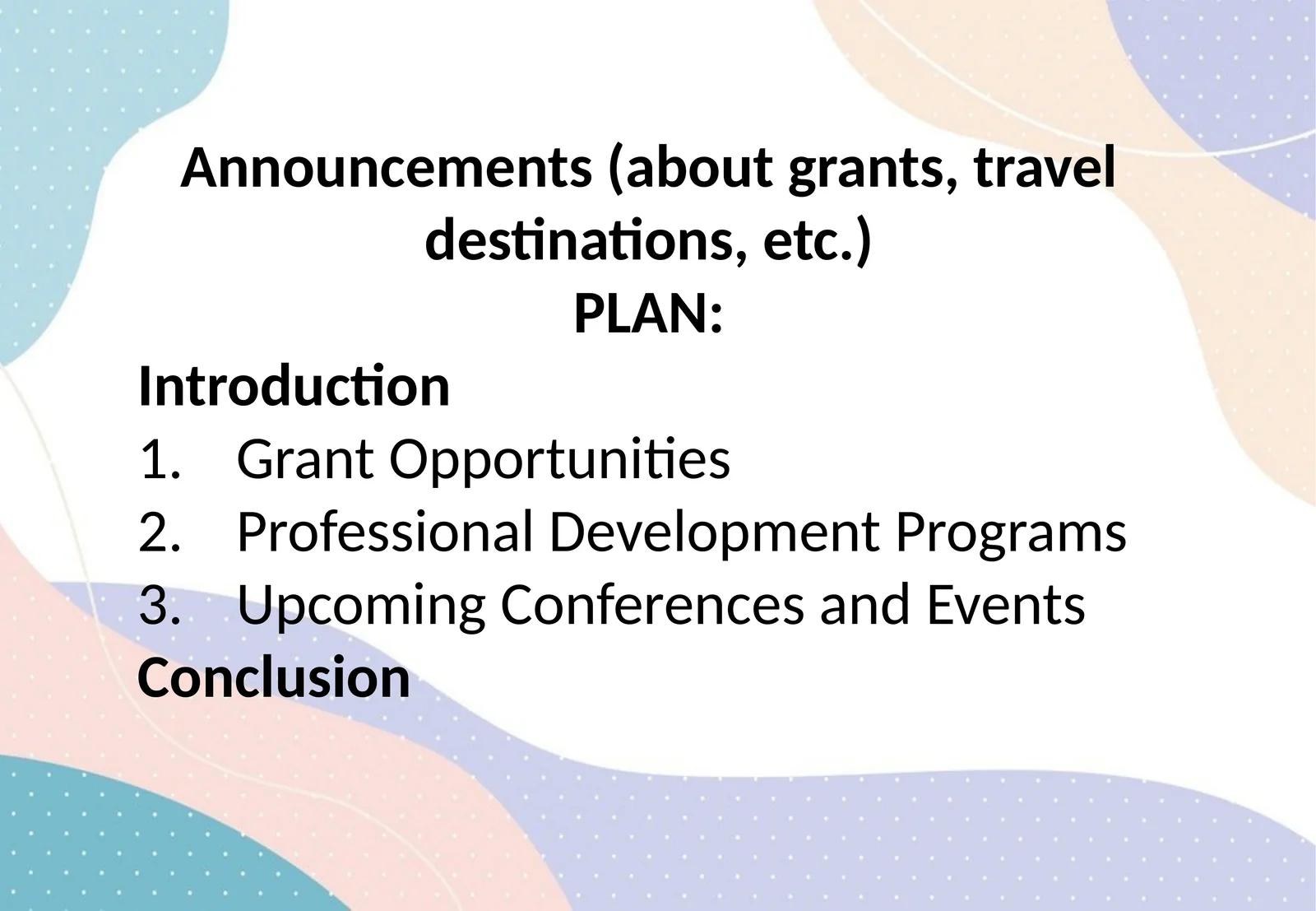 Announcements (about grants, travel destinations, etc.)
PLAN:

Introduction
1. Grant Opportunities
2. Professional Development Programs
3. Upcoming Conferences and Events
Conclusion